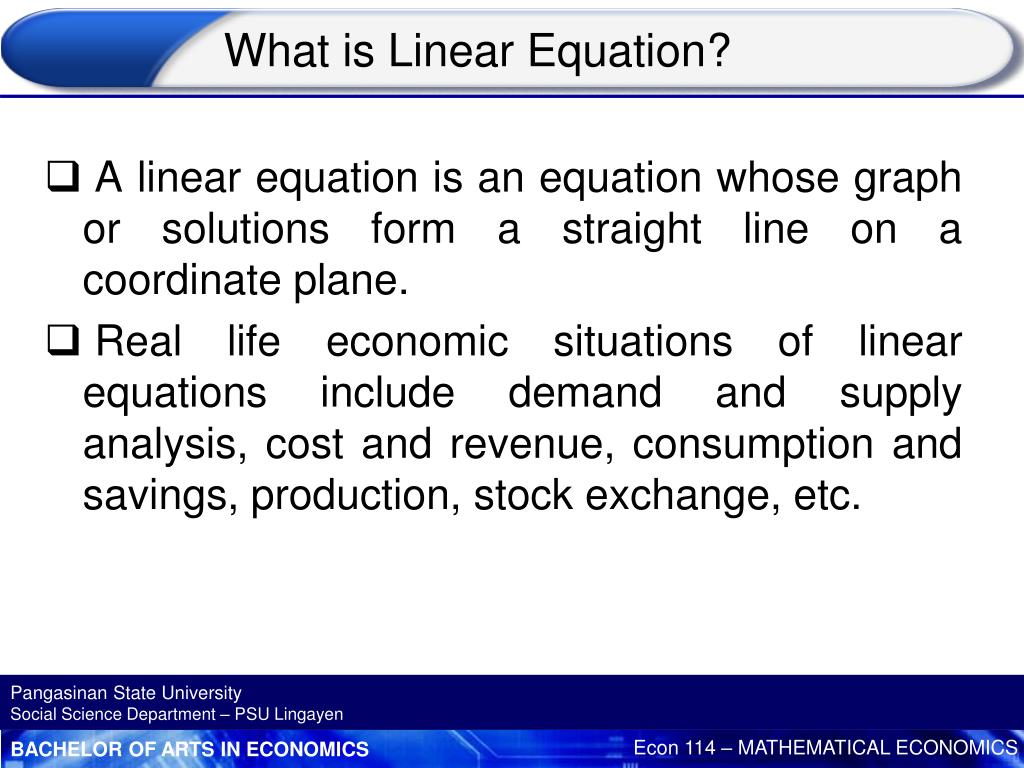 What is Linear Equation?

❑ A linear equation is an equation whose graph or solutions form a straight line on a coordinate plane.

❑ Real life economic situations of linear equations include demand and supply analysis, cost and revenue, consumption and savings, production, stock exchange, etc.

Pangasinan State University
Social Science Department – PSU Lingayen

BACHELOR OF ARTS IN ECONOMICS

Econ 114 – MATHEMATICAL ECONOMICS